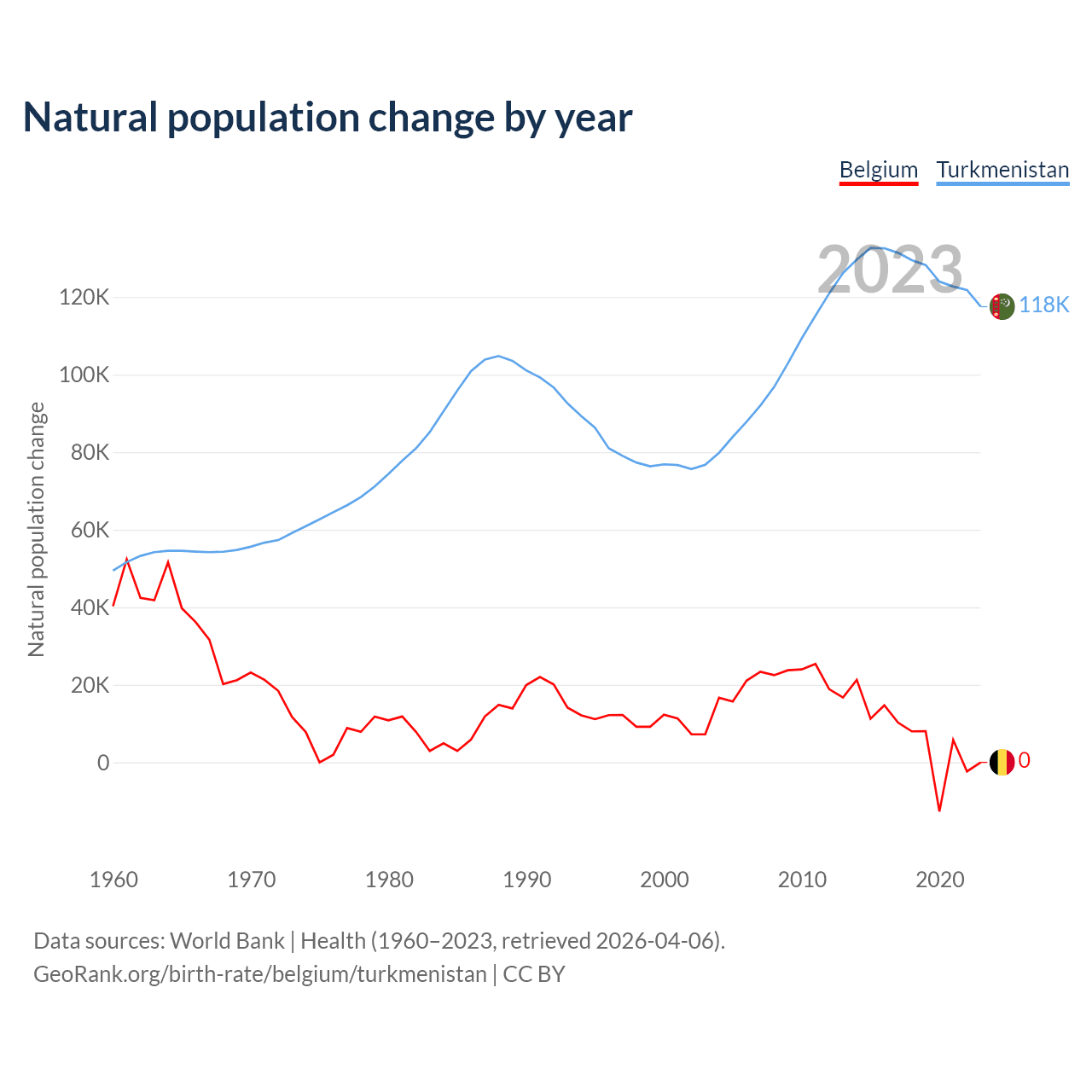 Natural population change by year

Belgium Turkmenistan

2023

Natural population change

120K
100K
80K
60K
40K
20K
0

118K
0

1960 1970 1980 1990 2000 2010 2020

Data sources: World Bank | Health (1960–2023, retrieved 2026-04-06).
GeoRank.org/birth-rate/belgium/turkmenistan | CC BY